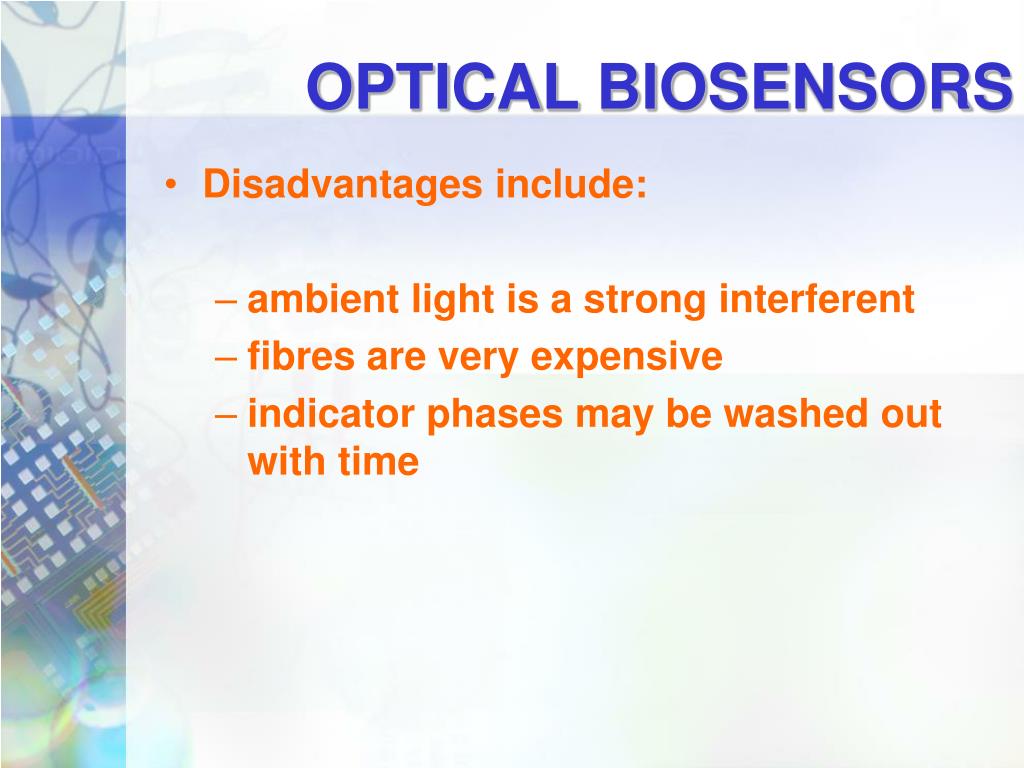 OPTICAL BIOSENSORS

• Disadvantages include:

– ambient light is a strong interferent
– fibres are very expensive
– indicator phases may be washed out with time